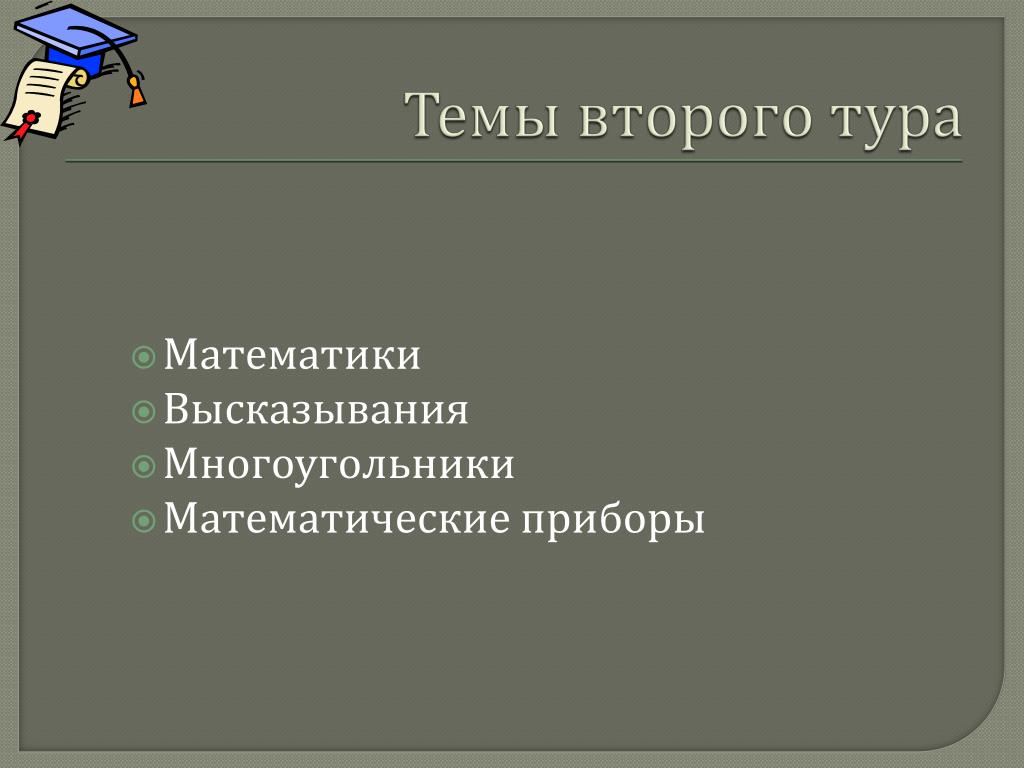 Темы второго тура

Математики
Высказывания
Многоугольники
Математические приборы